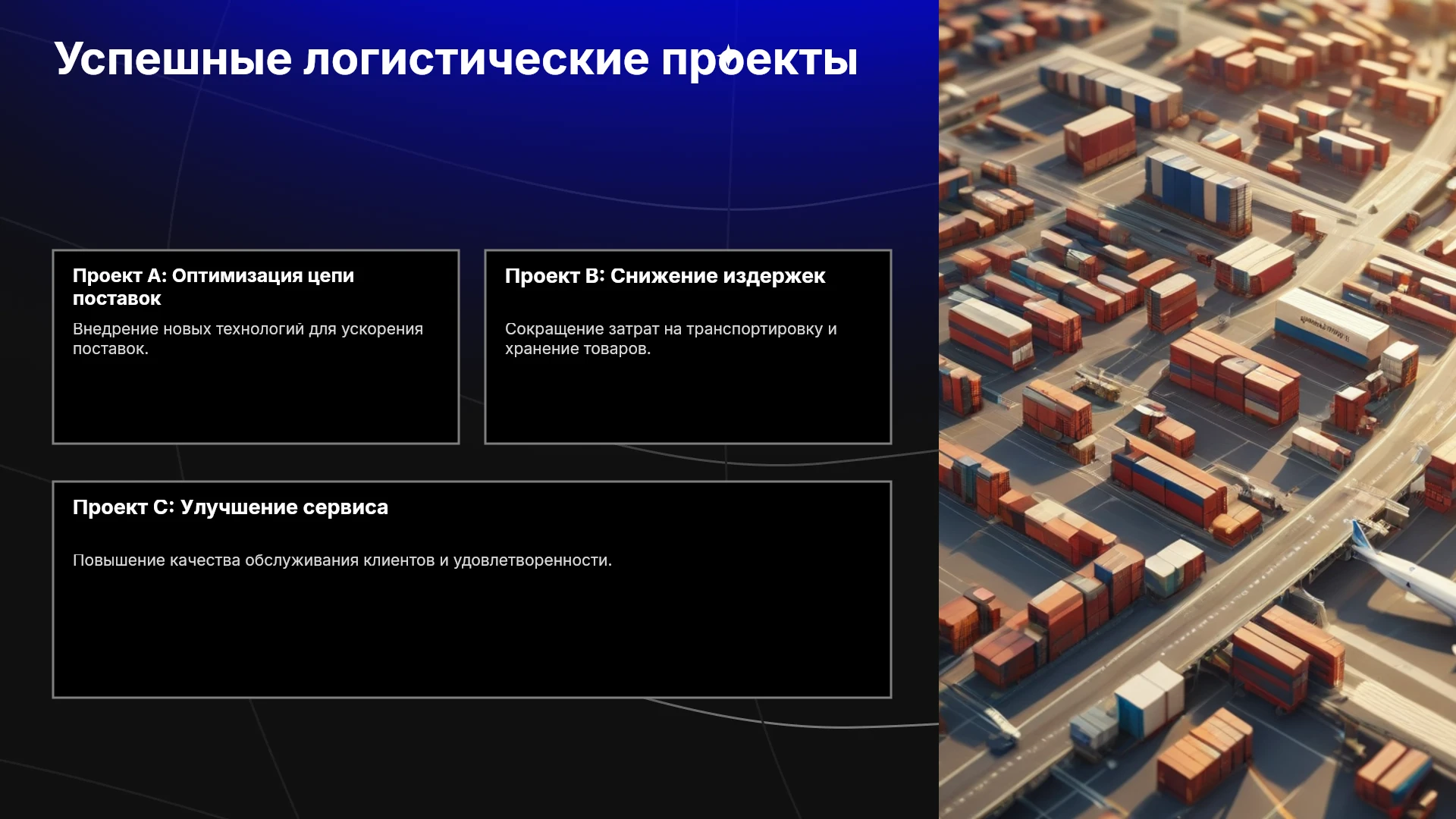 Успешные логистические проекты

Проект A: Оптимизация цепи поставок

Внедрение новых технологий для ускорения поставок.

Проект B: Снижение издержек

Сокращение затрат на транспортировку и хранение товаров.

Проект C: Улучшение сервиса

Повышение качества обслуживания клиентов и удовлетворенности.